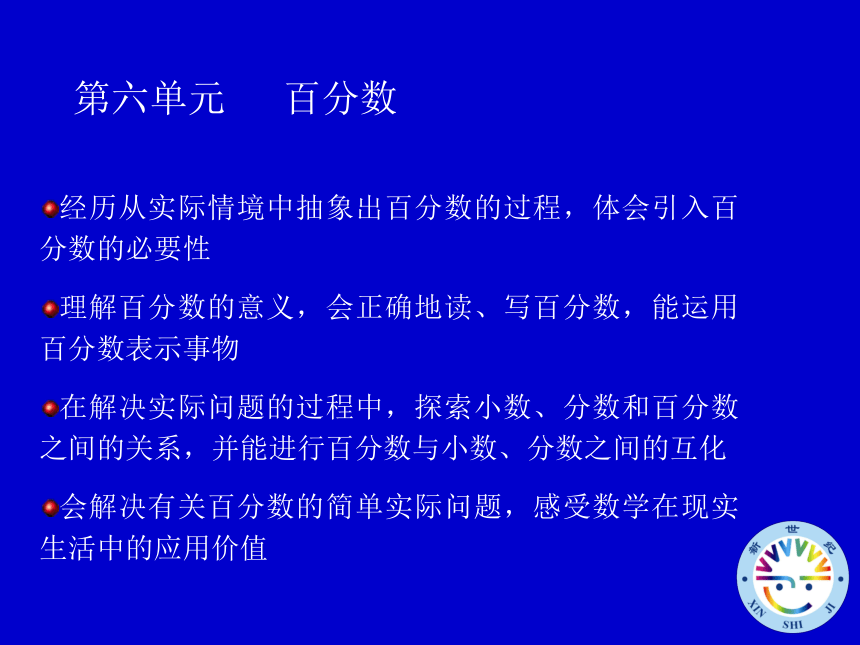 第六单元　　百分数

经历从实际情境中抽象出百分数的过程，体会引入百分数的必要性

理解百分数的意义，会正确地读、写百分数，能运用百分数表示事物

在解决实际问题的过程中，探索小数、分数和百分数之间的关系，并能进行百分数与小数、分数之间的互化

会解决有关百分数的简单实际问题，感受数学在现实生活中的应用价值

新 世 纪
XIN SHI JI